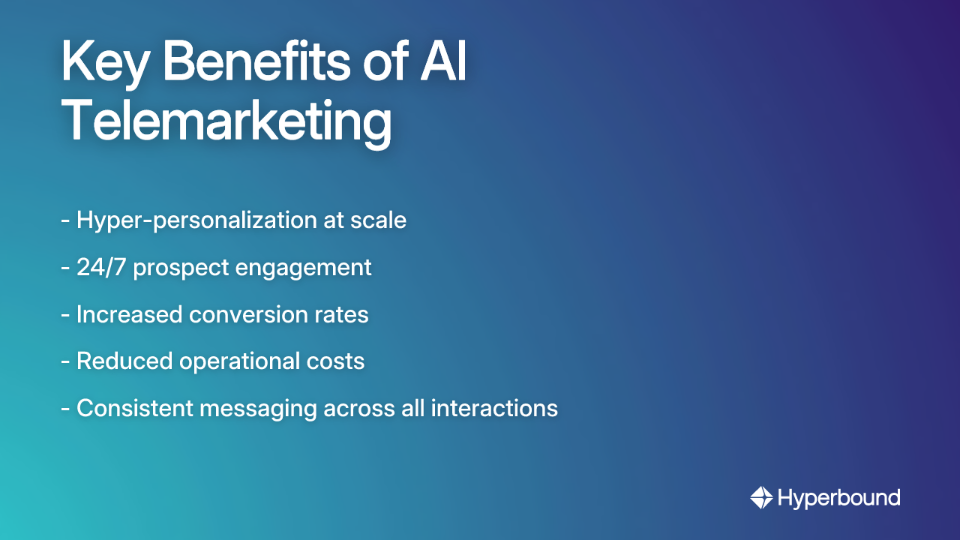 Key Benefits of AI Telemarketing

- Hyper-personalization at scale

- 24/7 prospect engagement

- Increased conversion rates

- Reduced operational costs

- Consistent messaging across all interactions

Hyperbound